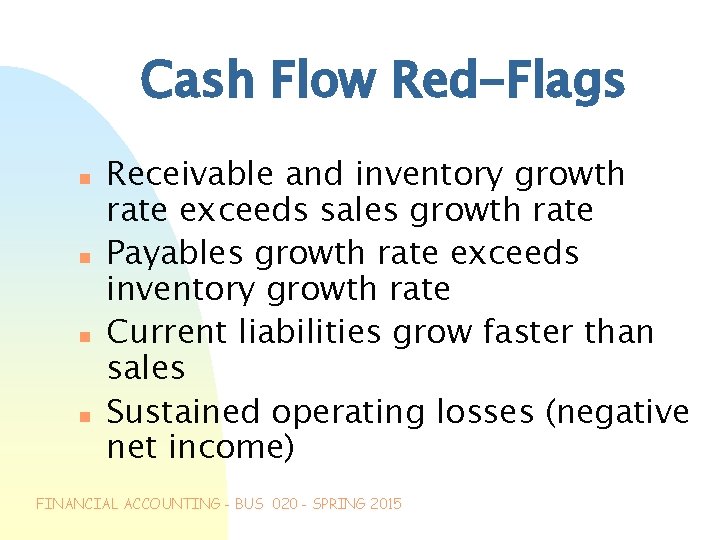 Cash Flow Red-Flags

- Receivable and inventory growth rate exceeds sales growth rate
- Payables growth rate exceeds inventory growth rate
- Current liabilities grow faster than sales
- Sustained operating losses (negative net income)

FINANCIAL ACCOUNTING - BUS 020 - SPRING 2015